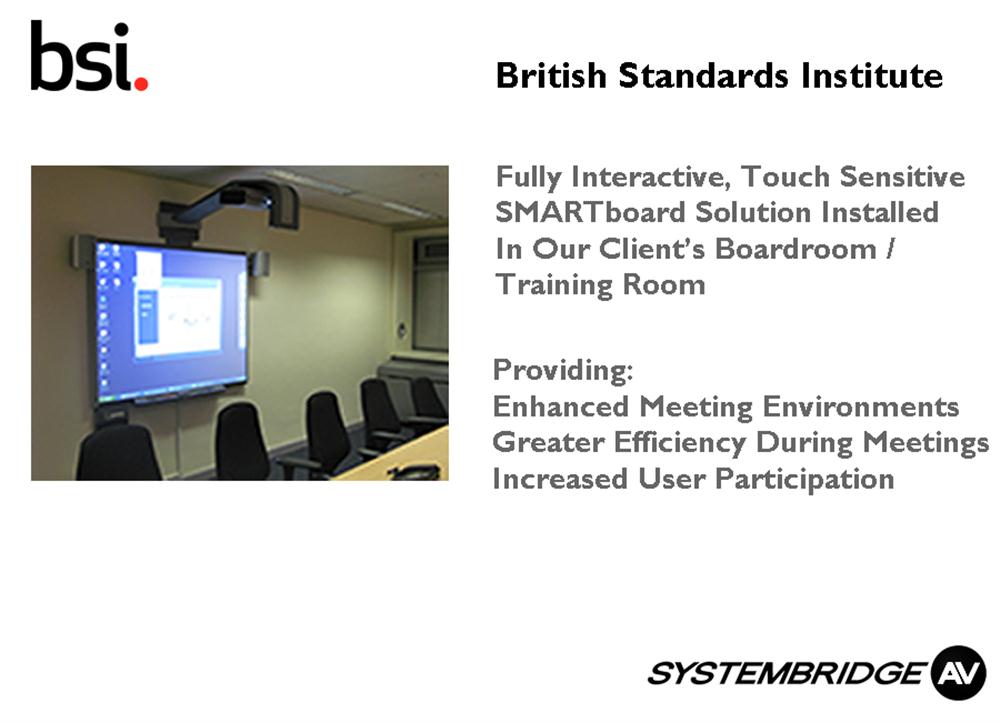 bsi.

British Standards Institute

Fully Interactive, Touch Sensitive SMARTboard Solution Installed In Our Client's Boardroom / Training Room

Providing:
Enhanced Meeting Environments
Greater Efficiency During Meetings
Increased User Participation

SYSTEMBRIDGE AV